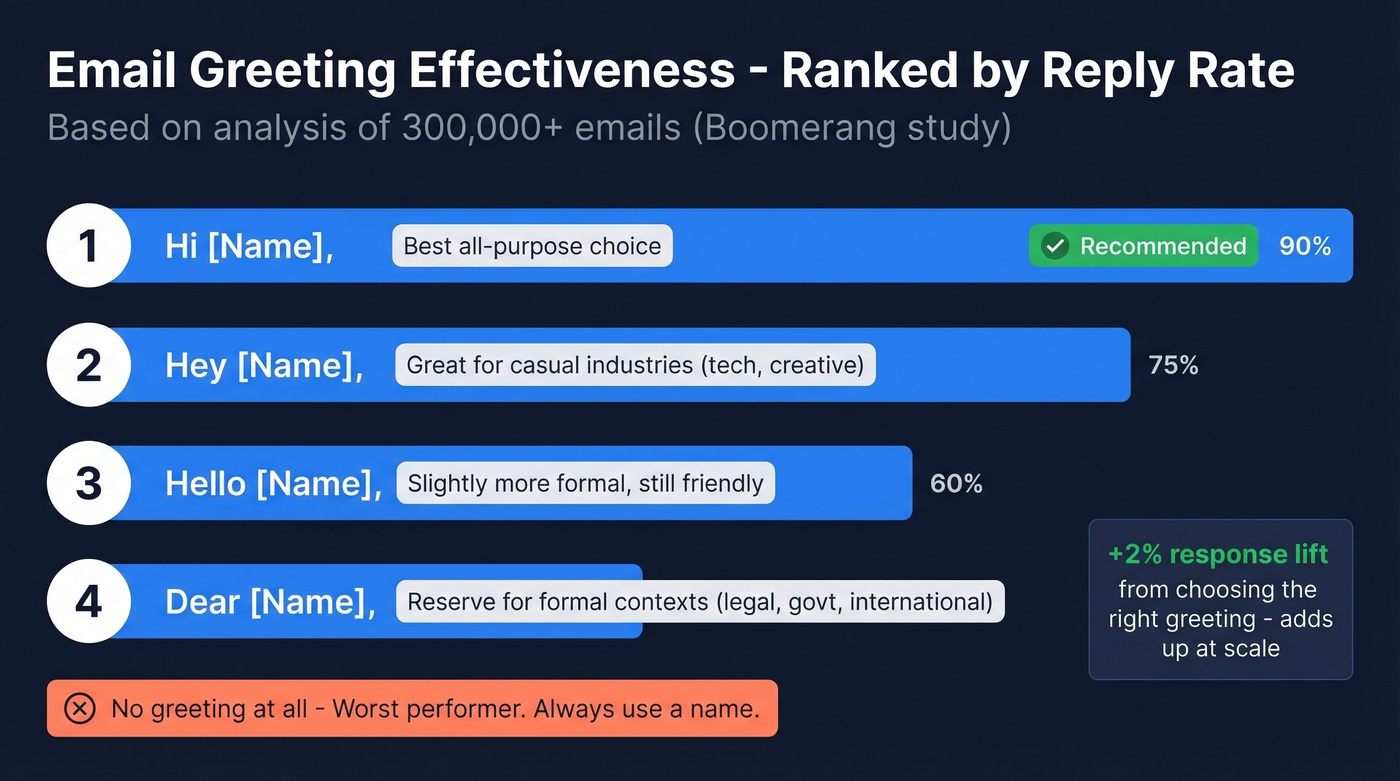 Email Greeting Effectiveness - Ranked by Reply Rate

Based on analysis of 300,000+ emails (Boomerang study)

1 Hi [Name], Best all-purpose choice Recommended 90%

2 Hey [Name], Great for casual industries (tech, creative) 75%

3 Hello [Name], Slightly more formal, still friendly 60%

4 Dear [Name], Reserve for formal contexts (legal, govt, international)

+2% response lift from choosing the right greeting - adds up at scale

No greeting at all - Worst performer. Always use a name.